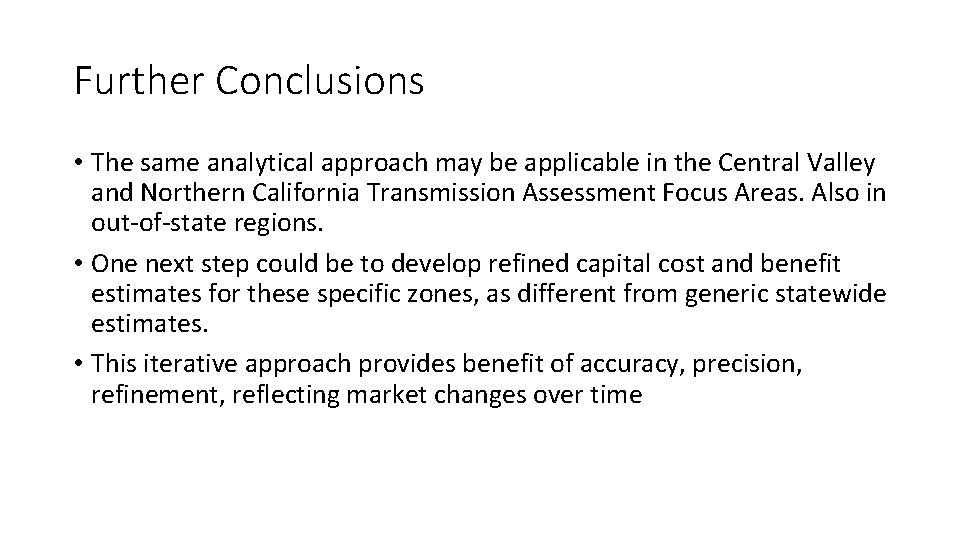 Further Conclusions

• The same analytical approach may be applicable in the Central Valley and Northern California Transmission Assessment Focus Areas. Also in out-of-state regions.

• One next step could be to develop refined capital cost and benefit estimates for these specific zones, as different from generic statewide estimates.

• This iterative approach provides benefit of accuracy, precision, refinement, reflecting market changes over time